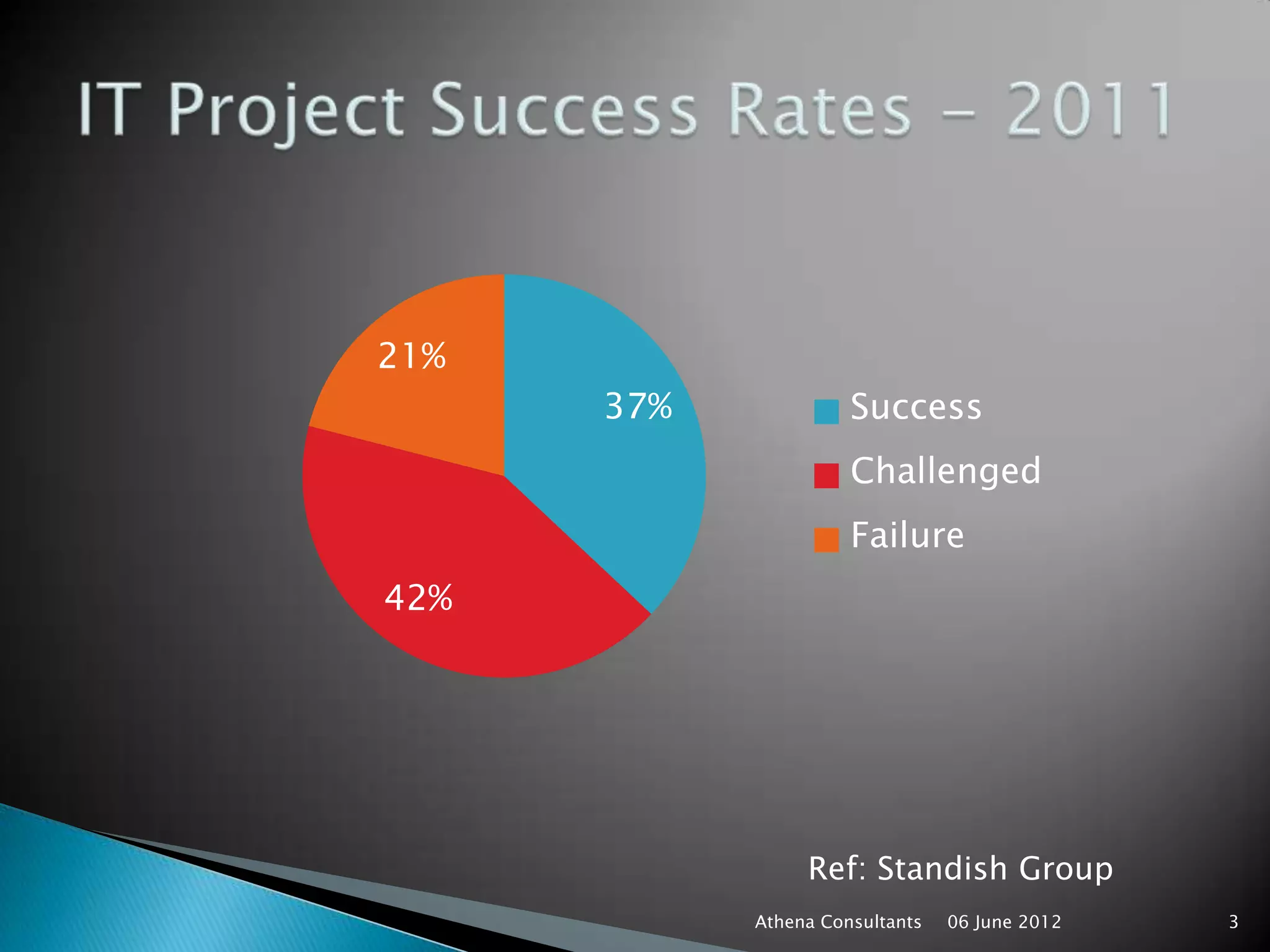 IT Project Success Rates – 2011

21%

37%

42%

Success
Challenged
Failure

Ref: Standish Group

Athena Consultants 06 June 2012 3